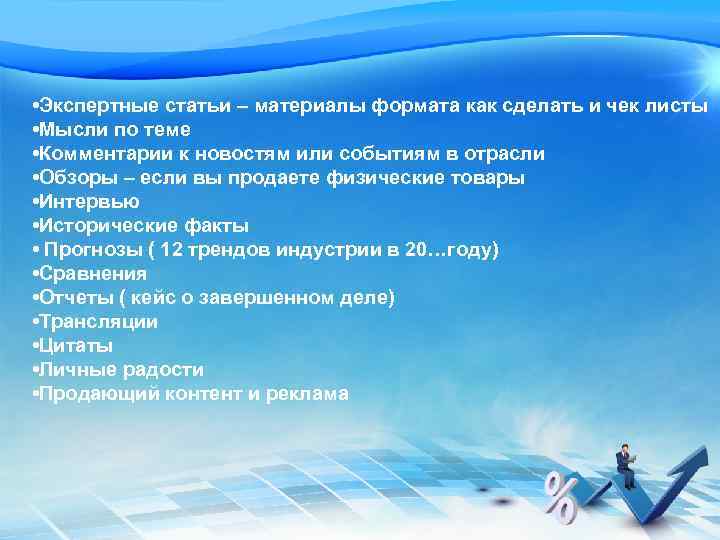 •Экспертные статьи – материалы формата как сделать и чек листы
•Мысли по теме
•Комментарии к новостям или событиям в отрасли
•Обзоры – если вы продаете физические товары
•Интервью
•Исторические факты
• Прогнозы ( 12 трендов индустрии в 20…году)
•Сравнения
•Отчеты ( кейс о завершенном деле)
•Трансляции
•Цитаты
•Личные радости
•Продающий контент и реклама

%